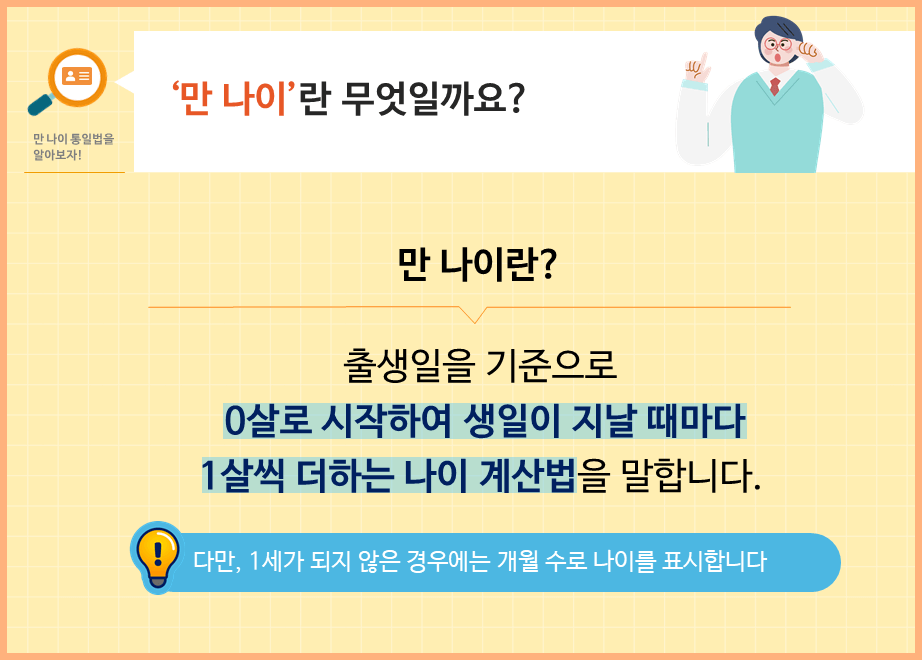 만 나이 통일법을 알아보자!

‘만 나이’란 무엇일까요?

만 나이란?

출생일을 기준으로
0살로 시작하여 생일이 지날 때마다
1살씩 더하는 나이 계산법을 말합니다.

다만, 1세가 되지 않은 경우에는 개월 수로 나이를 표시합니다